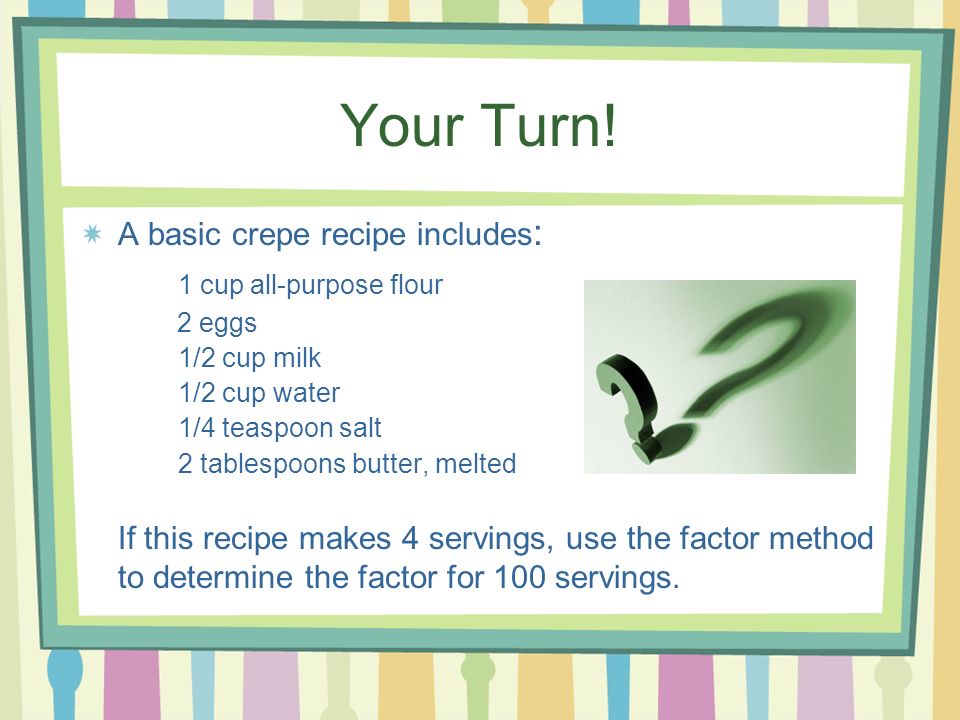 Your Turn!

A basic crepe recipe includes:

1 cup all-purpose flour
2 eggs
1/2 cup milk
1/2 cup water
1/4 teaspoon salt
2 tablespoons butter, melted

If this recipe makes 4 servings, use the factor method to determine the factor for 100 servings.